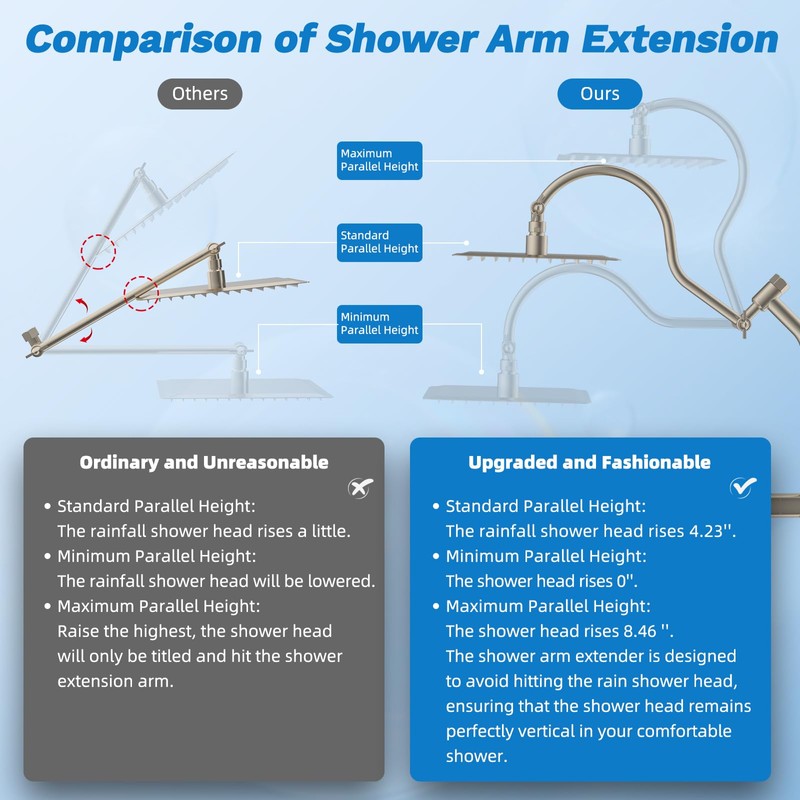 Comparison of Shower Arm Extension

Others

Ours

Maximum Parallel Height

Standard Parallel Height

Minimum Parallel Height

Ordinary and Unreasonable

• Standard Parallel Height: The rainfall shower head rises a little.
• Minimum Parallel Height: The rainfall shower head will be lowered.
• Maximum Parallel Height: Raise the highest, the shower head will only be titled and hit the shower extension arm.

Upgraded and Fashionable

• Standard Parallel Height: The rainfall shower head rises 4.23''.
• Minimum Parallel Height: The shower head rises 0''.
• Maximum Parallel Height: The shower head rises 8.46 ''. The shower arm extender is designed to avoid hitting the rain shower head, ensuring that the shower head remains perfectly vertical in your comfortable shower.